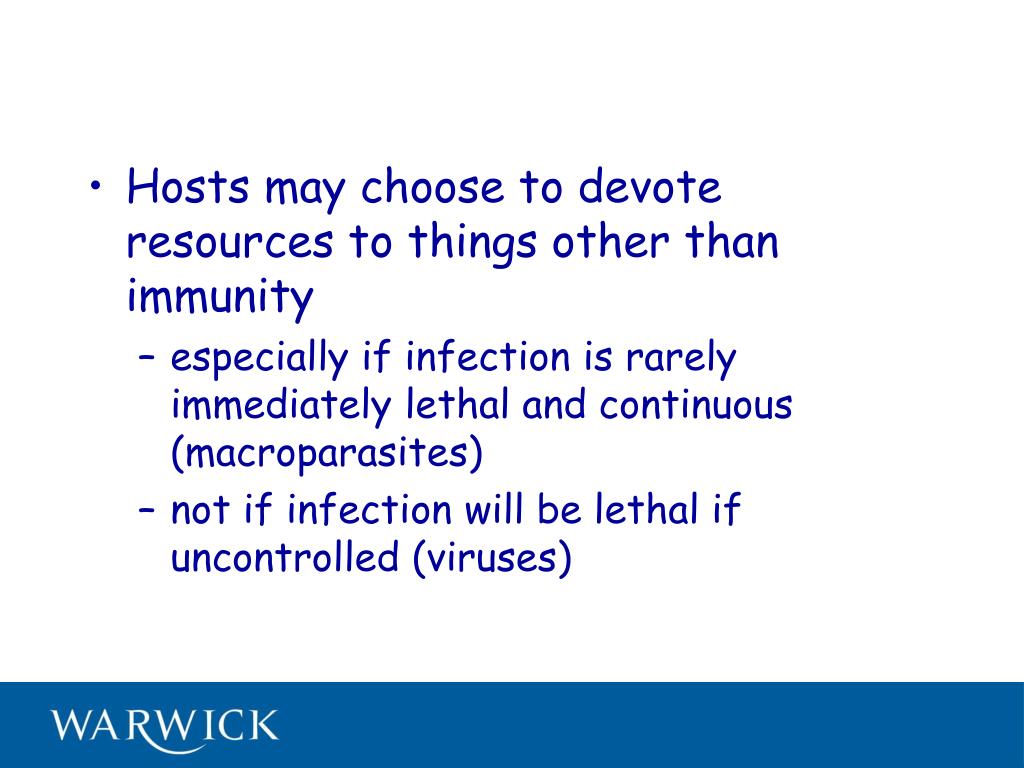 • Hosts may choose to devote resources to things other than immunity
– especially if infection is rarely immediately lethal and continuous (macroparasites)
– not if infection will be lethal if uncontrolled (viruses)

WARWICK